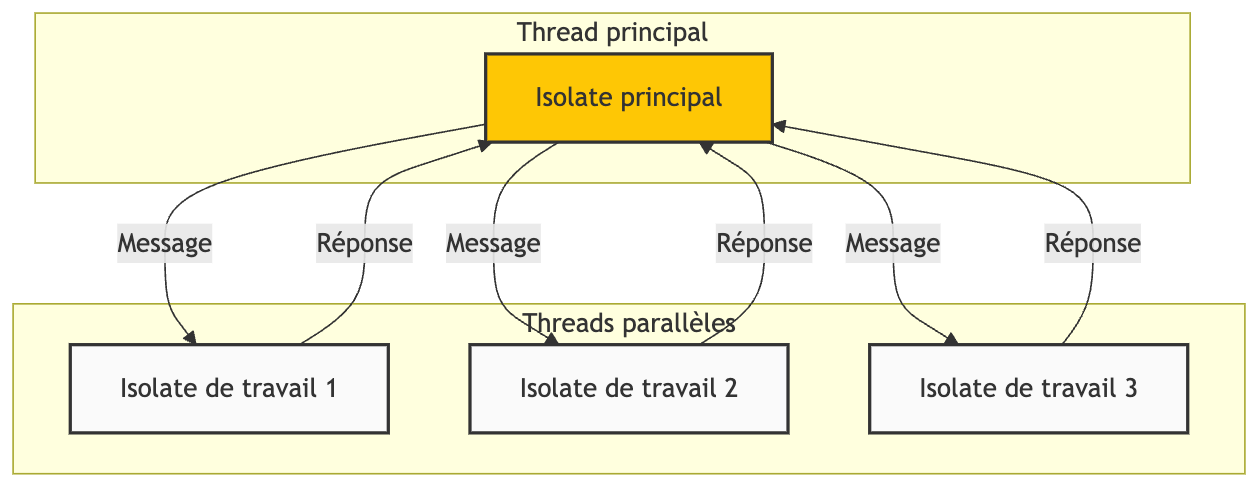 Thread principal

Isolate principal

Message

Réponse

Message

Réponse

Message

Réponse

Threads parallèles

Isolate de travail 1

Isolate de travail 2

Isolate de travail 3